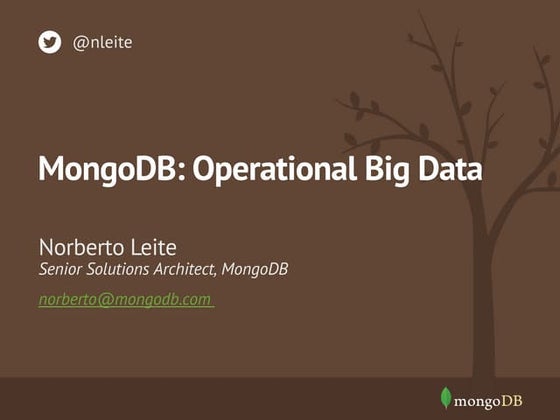 @nleite

MongoDB: Operational Big Data

Norberto Leite
Senior Solutions Architect, MongoDB

norberto@mongodb.com

mongoDB